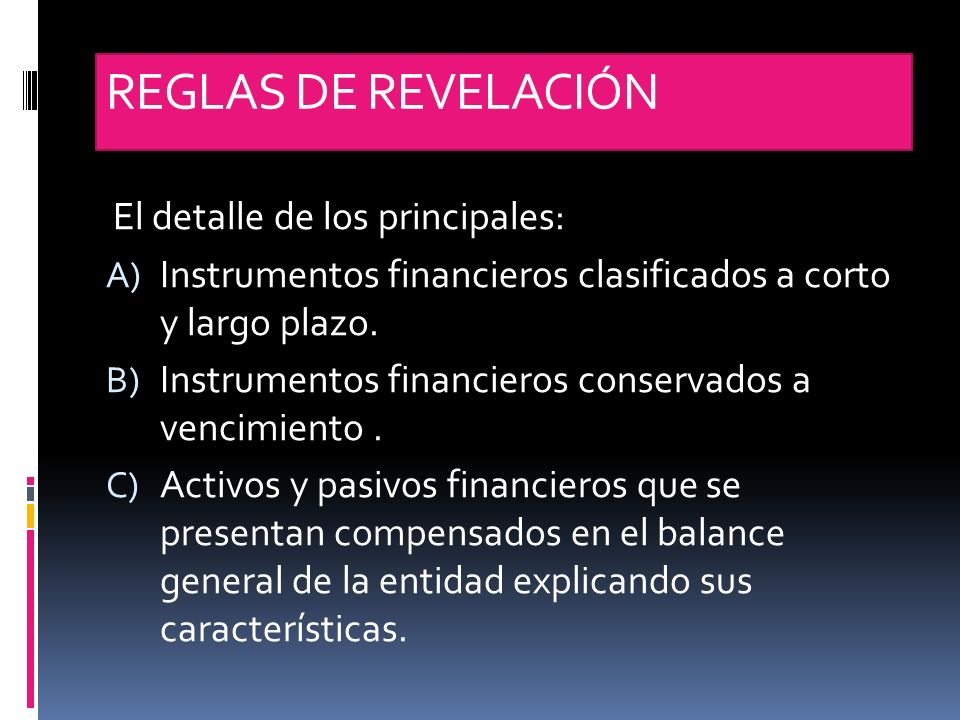 REGLAS DE REVELACIÓN

El detalle de los principales:

A) Instrumentos financieros clasificados a corto y largo plazo.

B) Instrumentos financieros conservados a vencimiento .

C) Activos y pasivos financieros que se presentan compensados en el balance general de la entidad explicando sus características.